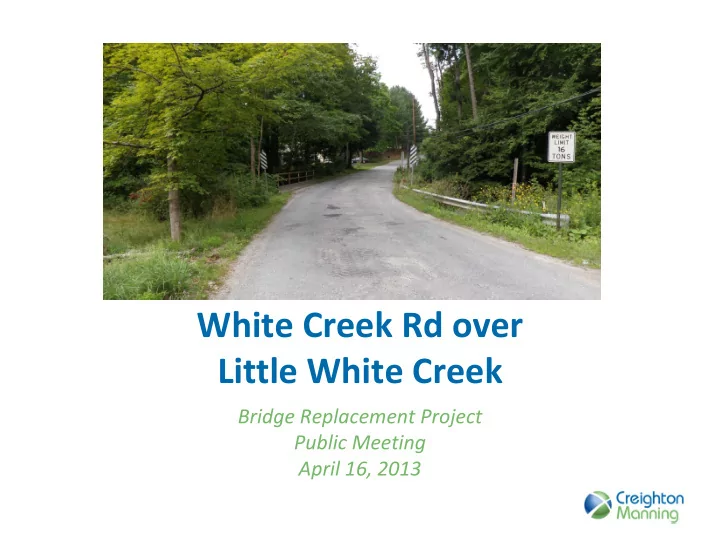 WEIGHT LIMIT 16 TONS

White Creek Rd over Little White Creek

Bridge Replacement Project
Public Meeting
April 16, 2013

Creighton Manning